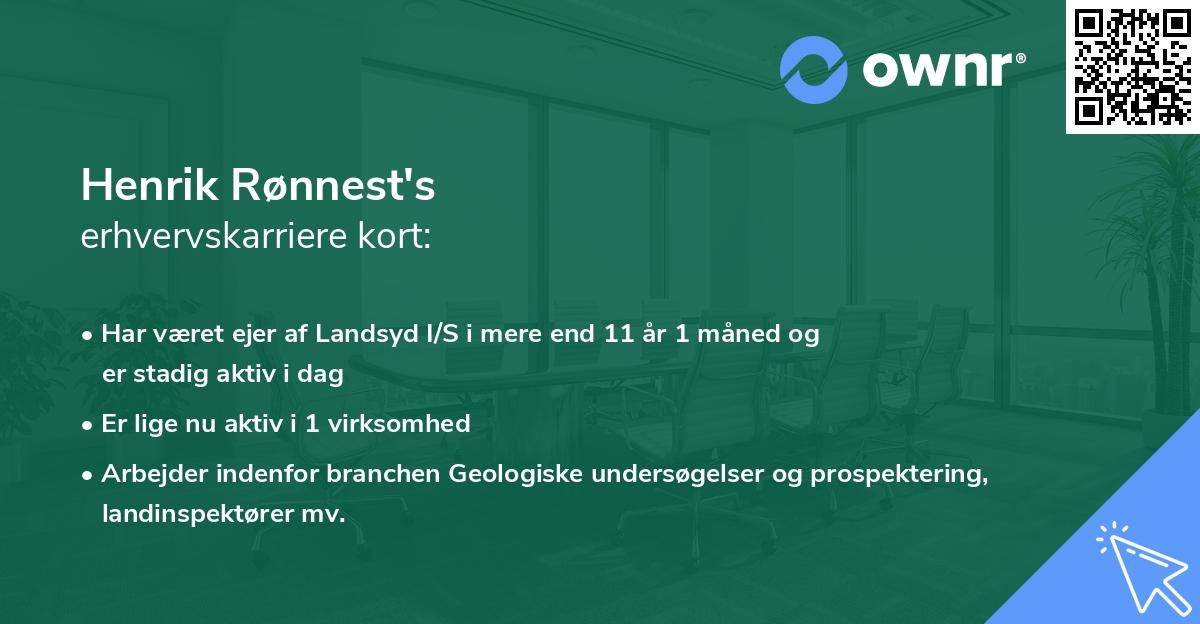 ownr®

Henrik Rønnest's
erhvervskarriere kort:

• Har været ejer af Landsyd I/S i mere end 11 år 1 måned og er stadig aktiv i dag

• Er lige nu aktiv i 1 virksomhed

• Arbejder indenfor branchen Geologiske undersøgelser og prospektering, landinspektører mv.